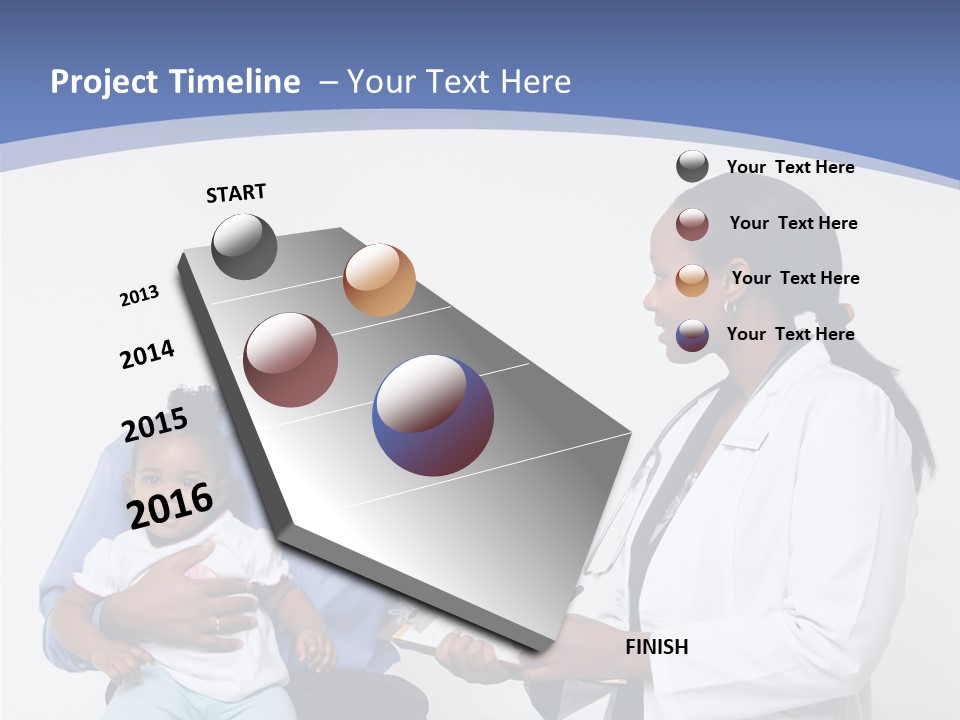 Project Timeline – Your Text Here

START

2013

2014

2015

2016

FINISH

Your Text Here

Your Text Here

Your Text Here

Your Text Here